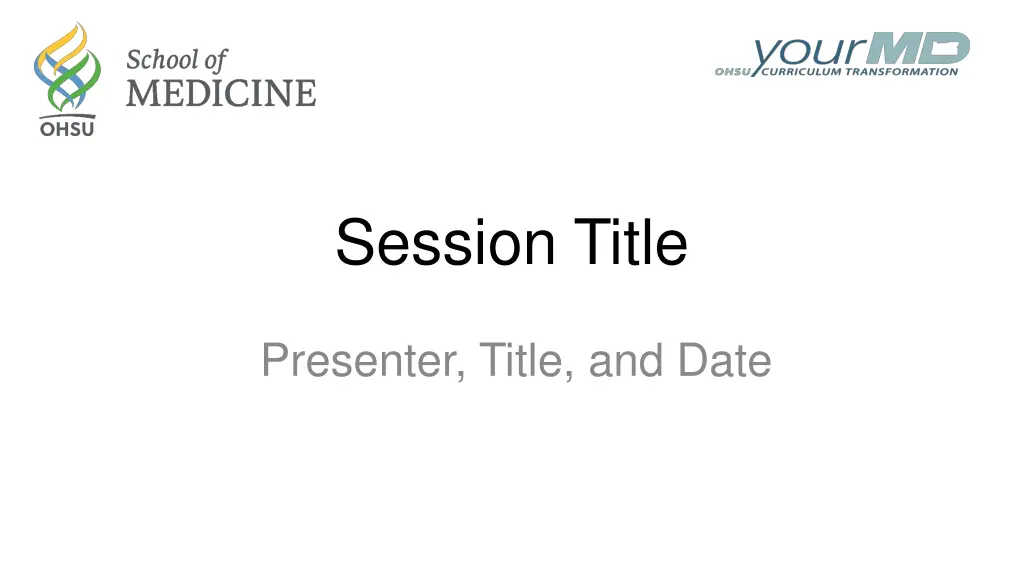 OHSU
School of
MEDICINE

yourMD
OHSU CURRICULUM TRANSFORMATION

Session Title

Presenter, Title, and Date